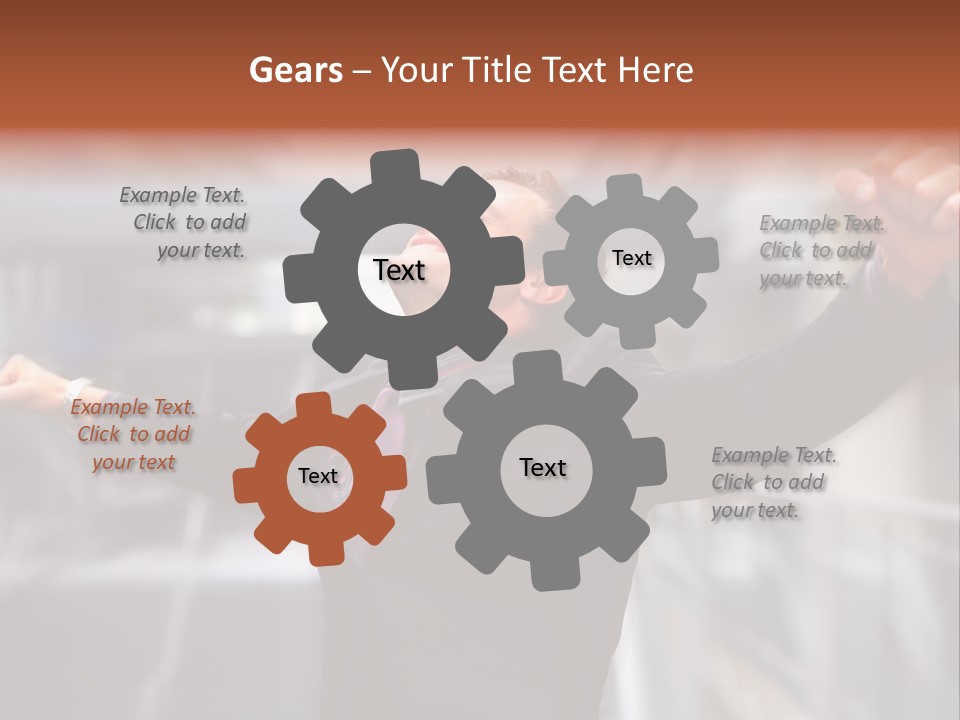 Gears – Your Title Text Here

Example Text. Click to add your text.

Text

Text

Example Text. Click to add your text.

Example Text. Click to add your text

Text

Text

Example Text. Click to add your text.